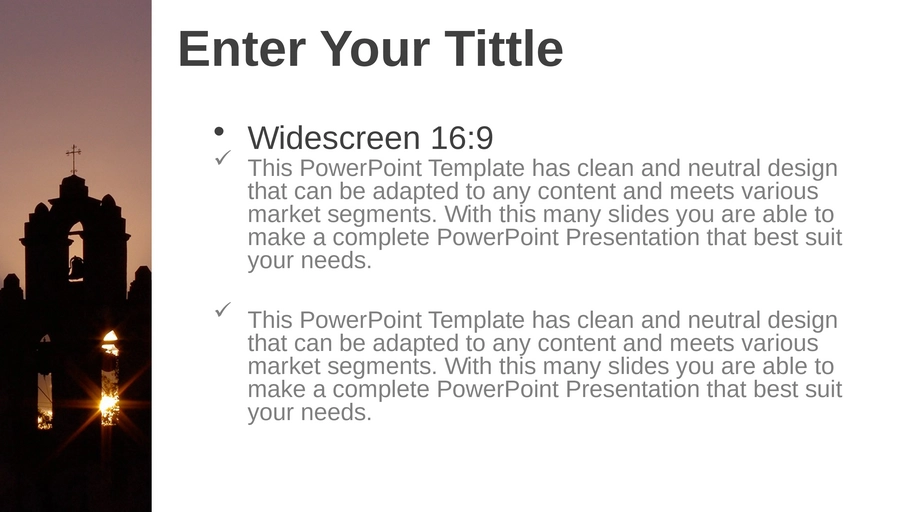 Enter Your Tittle

• Widescreen 16:9

✓ This PowerPoint Template has clean and neutral design that can be adapted to any content and meets various market segments. With this many slides you are able to make a complete PowerPoint Presentation that best suit your needs.

✓ This PowerPoint Template has clean and neutral design that can be adapted to any content and meets various market segments. With this many slides you are able to make a complete PowerPoint Presentation that best suit your needs.